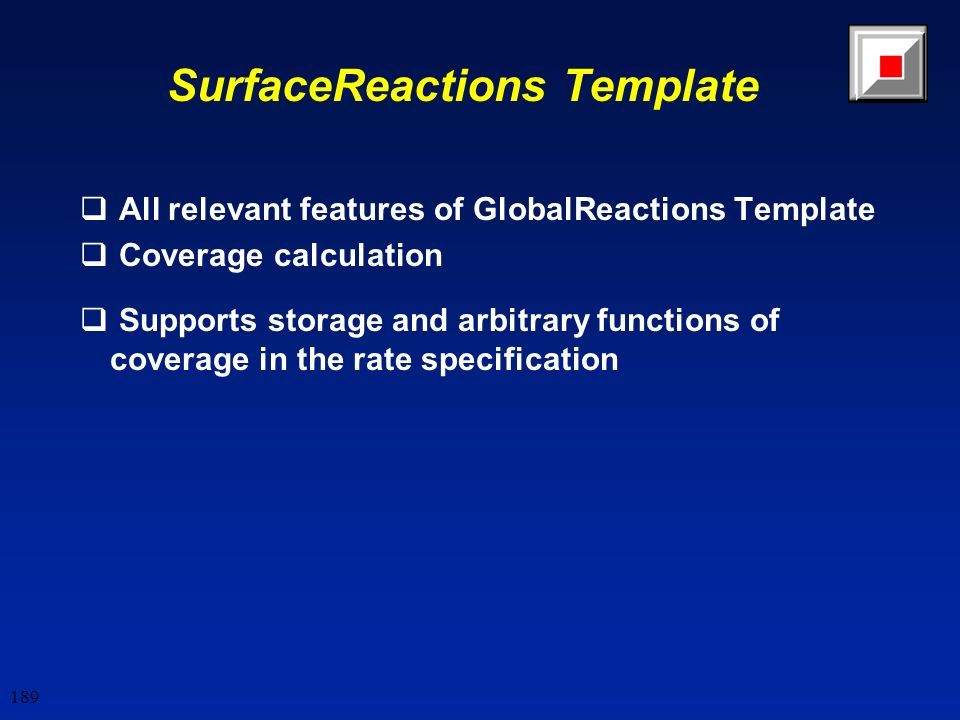 SurfaceReactions Template

❑ All relevant features of GlobalReactions Template
❑ Coverage calculation

❑ Supports storage and arbitrary functions of coverage in the rate specification

189